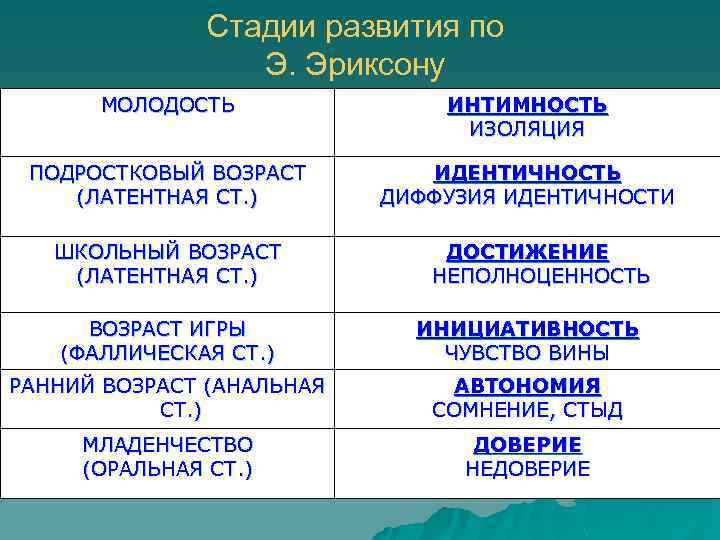 Стадии развития по Э. Эриксону

| | |
|---|---|
| МОЛОДОСТЬ | ИНТИМНОСТЬ ИЗОЛЯЦИЯ |
| ПОДРОСТКОВЫЙ ВОЗРАСТ (ЛАТЕНТНАЯ СТ.) | ИДЕНТИЧНОСТЬ ДИФФУЗИЯ ИДЕНТИЧНОСТИ |
| ШКОЛЬНЫЙ ВОЗРАСТ (ЛАТЕНТНАЯ СТ.) | ДОСТИЖЕНИЕ НЕПОЛНОЦЕННОСТЬ |
| ВОЗРАСТ ИГРЫ (ФАЛЛИЧЕСКАЯ СТ.) | ИНИЦИАТИВНОСТЬ ЧУВСТВО ВИНЫ |
| РАННИЙ ВОЗРАСТ (АНАЛЬНАЯ СТ.) | АВТОНОМИЯ СОМНЕНИЕ, СТЫД |
| МЛАДЕНЧЕСТВО (ОРАЛЬНАЯ СТ.) | ДОВЕРИЕ НЕДОВЕРИЕ |